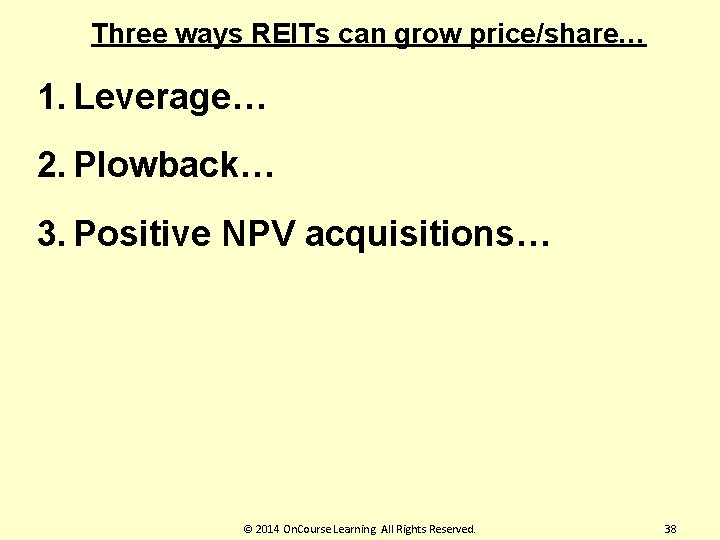 Three ways REITs can grow price/share…

1. Leverage…

2. Plowback…

3. Positive NPV acquisitions…

© 2014 OnCourse Learning All Rights Reserved.

38